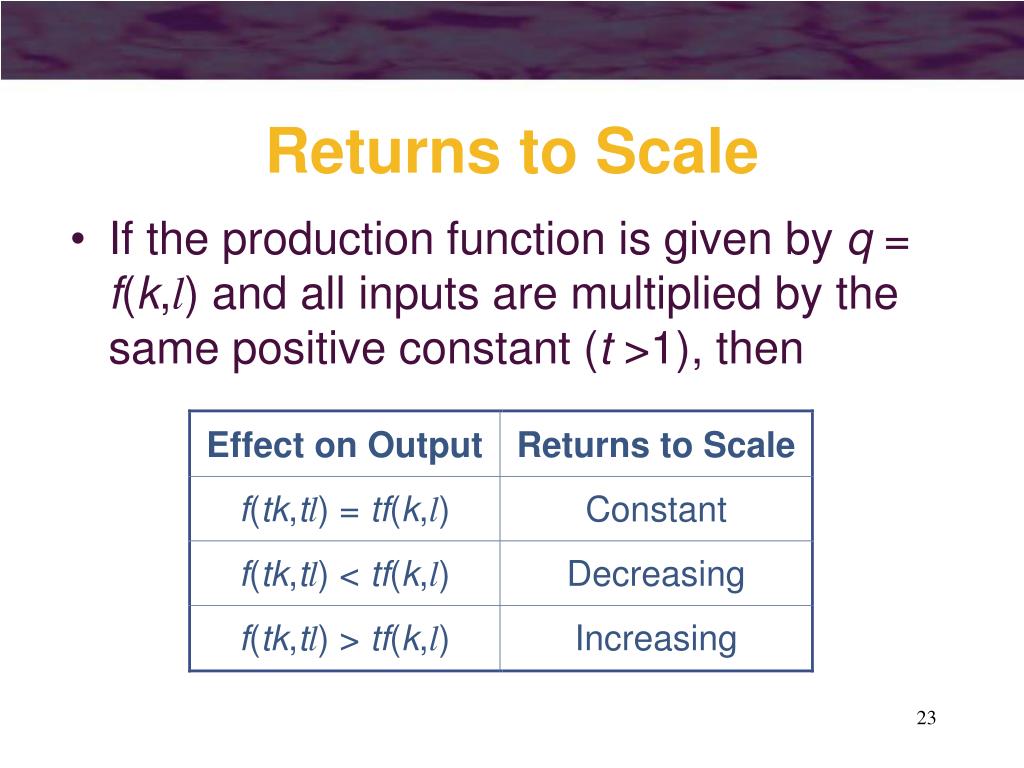 Returns to Scale

• If the production function is given by $q = f(k,l)$ and all inputs are multiplied by the same positive constant ($t > 1$), then

| Effect on Output | Returns to Scale |
|---|---|
| $f(tk,tl) = tf(k,l)$ | Constant |
| $f(tk,tl) < tf(k,l)$ | Decreasing |
| $f(tk,tl) > tf(k,l)$ | Increasing |

23